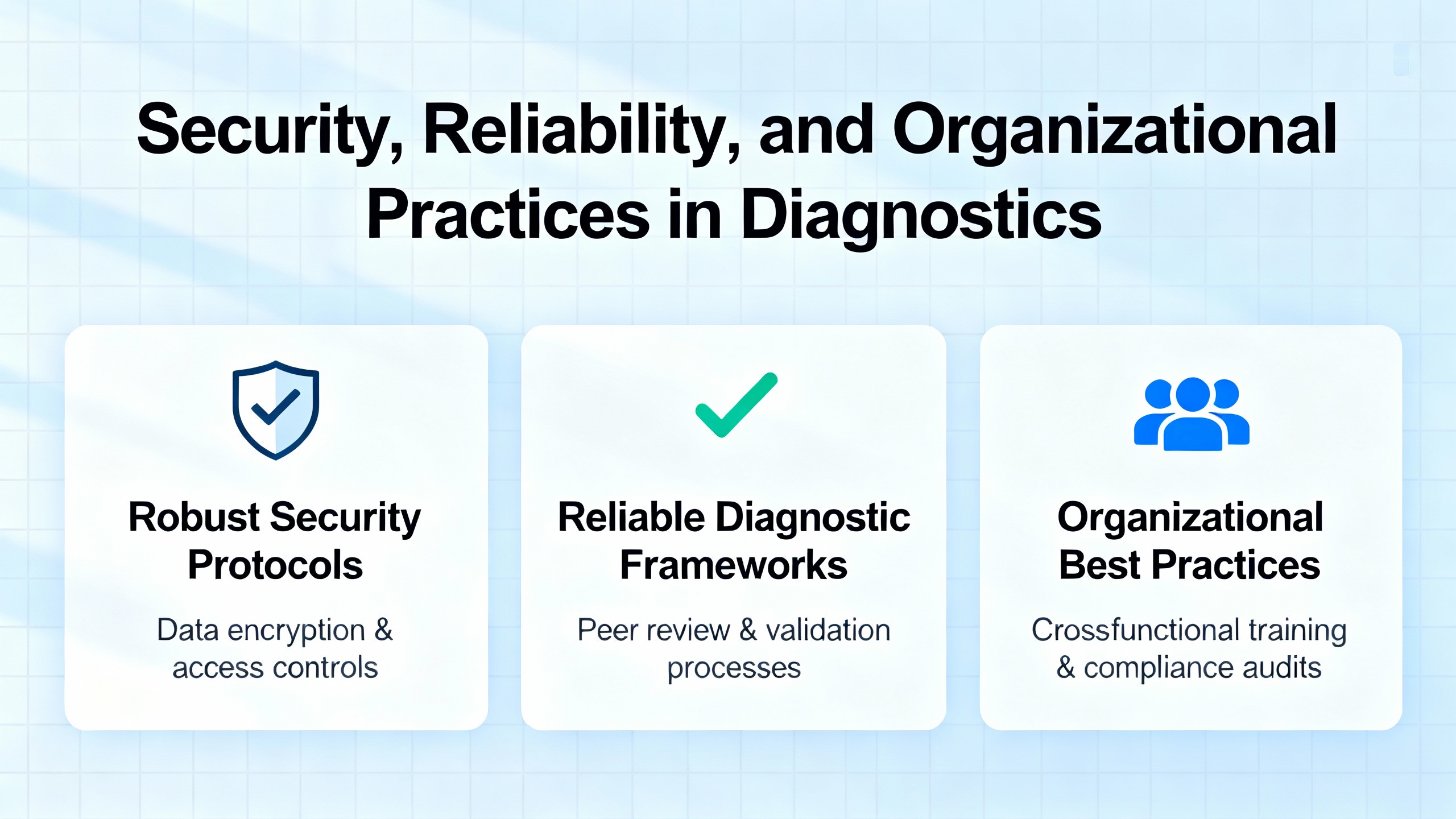 Security, Reliability, and Organizational Practices in Diagnostics

Robust Security Protocols

Data encryption & access controls

Reliable Diagnostic Frameworks

Peer review & validation processes

Organizational Best Practices

Crossfunctional training & compliance audits